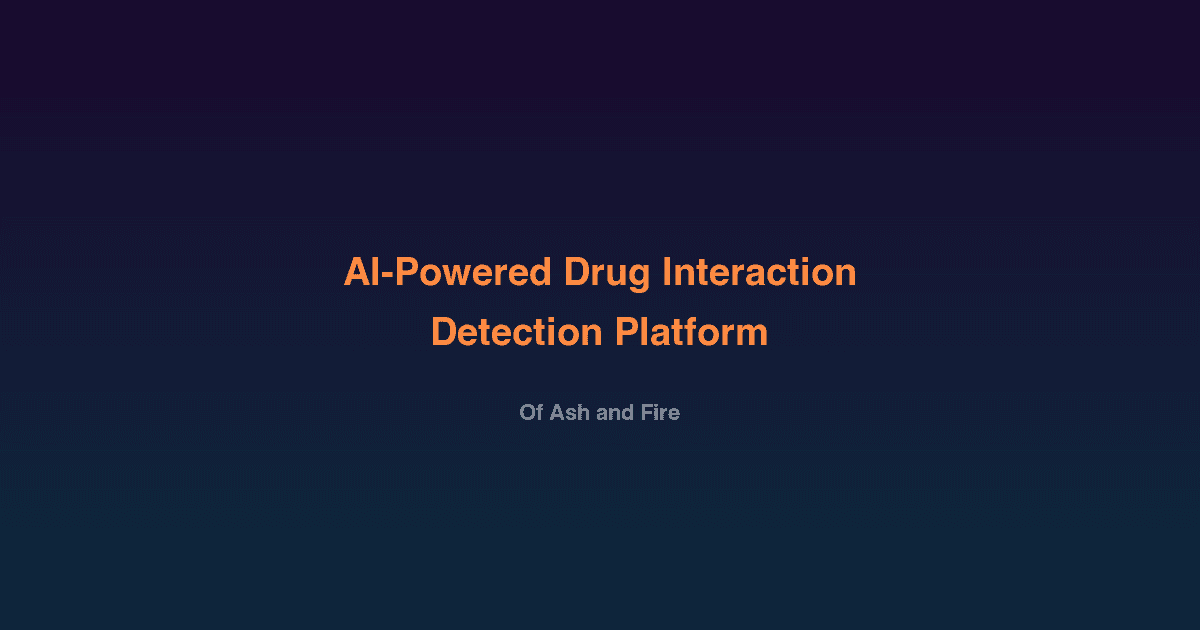 AI-Powered Drug Interaction Detection Platform

Of Ash and Fire